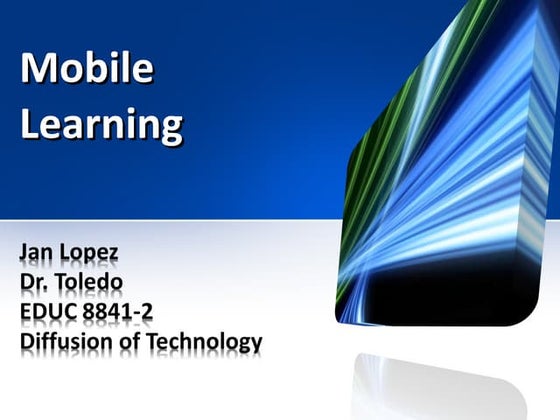 Mobile Learning

Jan Lopez
Dr. Toledo
EDUC 8841-2
Diffusion of Technology